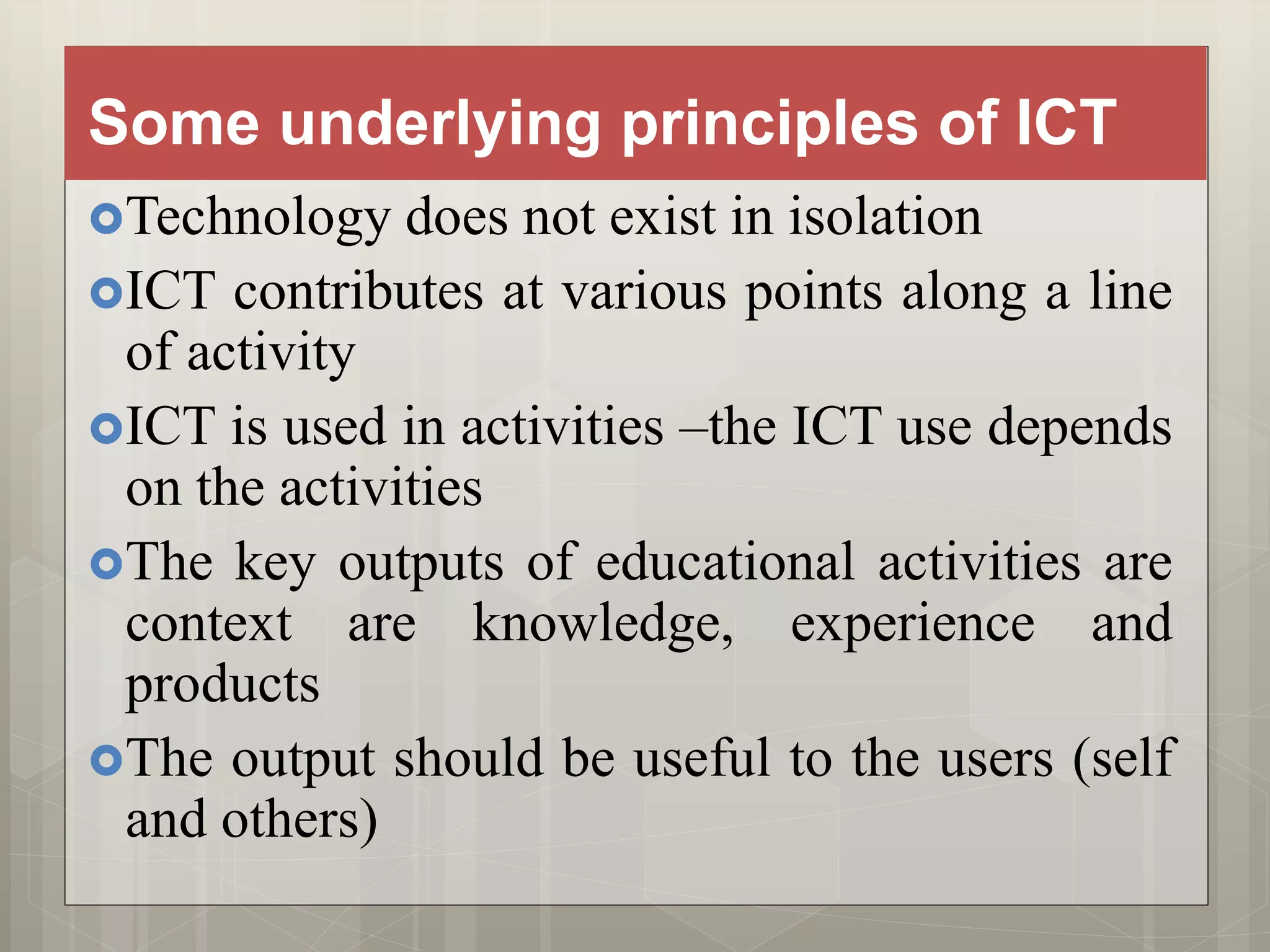 Some underlying principles of ICT

Technology does not exist in isolation

ICT contributes at various points along a line of activity

ICT is used in activities –the ICT use depends on the activities

The key outputs of educational activities are context are knowledge, experience and products

The output should be useful to the users (self and others)